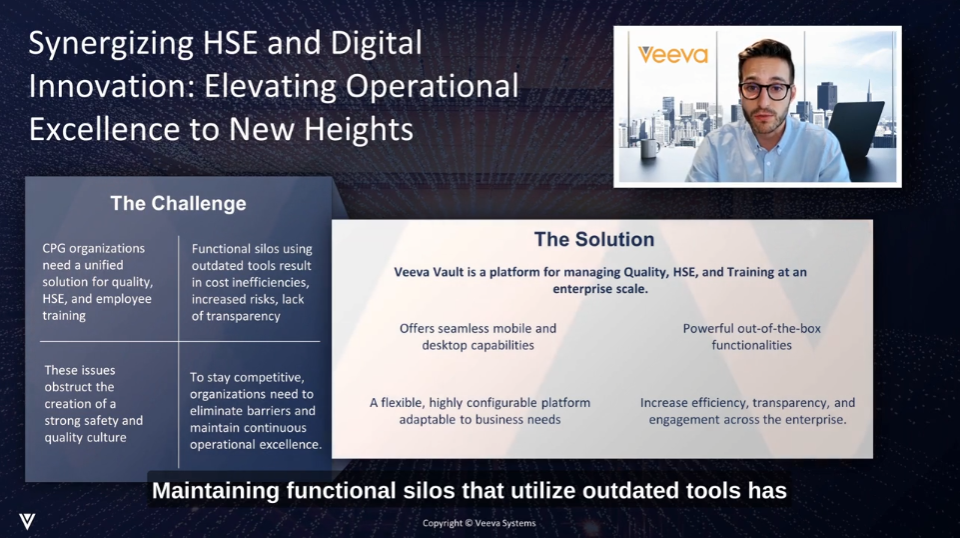 Synergizing HSE and Digital Innovation: Elevating Operational Excellence to New Heights

Veeva

The Challenge

CPG organizations need a unified solution for quality, HSE, and employee training

Functional silos using outdated tools result in cost inefficiencies, increased risks, lack of transparency

These issues obstruct the creation of a strong safety and quality culture

To stay competitive, organizations need to eliminate barriers and maintain continuous operational excellence.

The Solution

Veeva Vault is a platform for managing Quality, HSE, and Training at an enterprise scale.

Offers seamless mobile and desktop capabilities

Powerful out-of-the-box functionalities

A flexible, highly configurable platform adaptable to business needs

Increase efficiency, transparency, and engagement across the enterprise.

Maintaining functional silos that utilize outdated tools has

Copyright © Veeva Systems